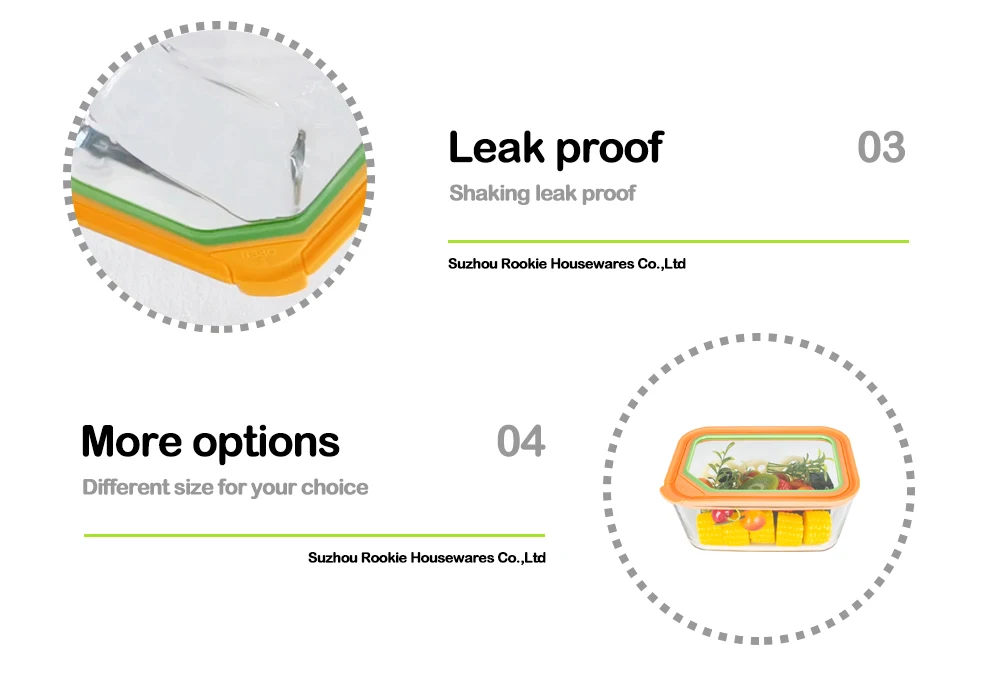 Leak proof

03

Shaking leak proof

Suzhou Rookie Housewares Co.,Ltd

More options

04

Different size for your choice

Suzhou Rookie Housewares Co.,Ltd